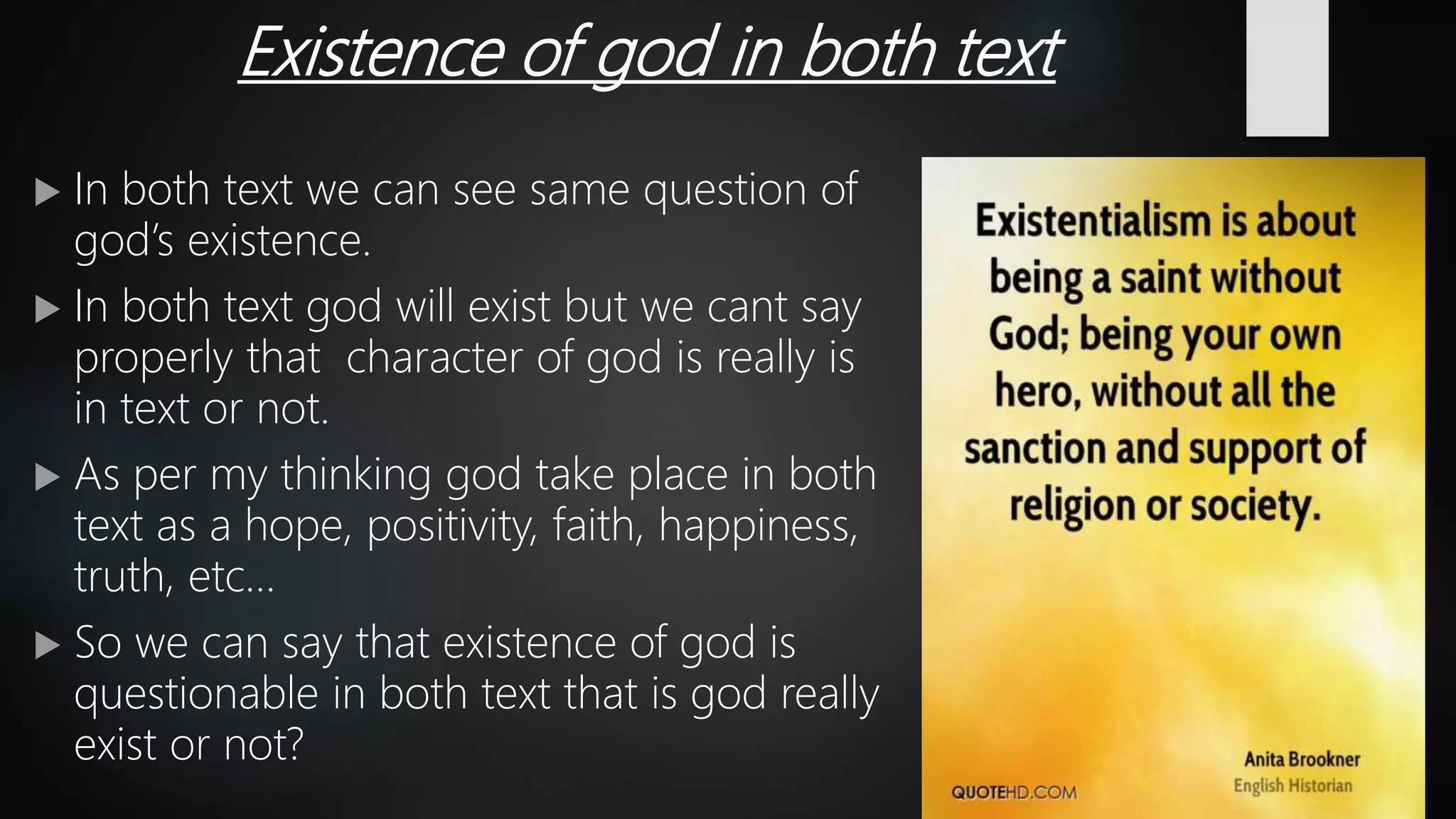 Existence of god in both text

▶ In both text we can see same question of god's existence.

▶ In both text god will exist but we cant say properly that  character of god is really is in text or not.

▶ As per my thinking god take place in both text as a hope, positivity, faith, happiness, truth, etc…

▶ So we can say that existence of god is questionable in both text that is god really exist or not?

Existentialism is about being a saint without God; being your own hero, without all the sanction and support of religion or society.

Anita Brookner
English Historian

QUOTEHD.COM